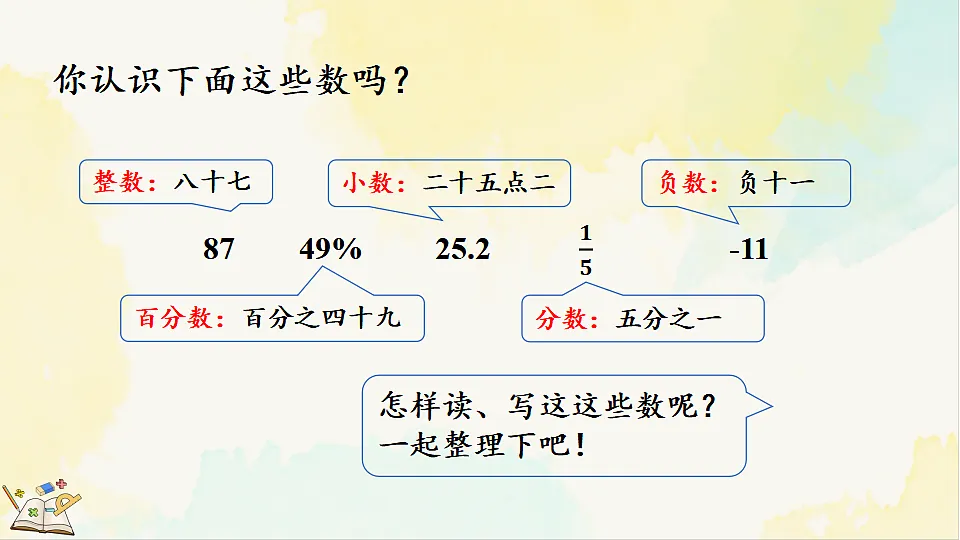 你认识下面这些数吗？

整数：八十七

小数：二十五点二

负数：负十一

87 49% 25.2 $\frac{1}{5}$ -11

百分数：百分之四十九

分数：五分之一

怎样读、写这这些数呢？
一起整理下吧！